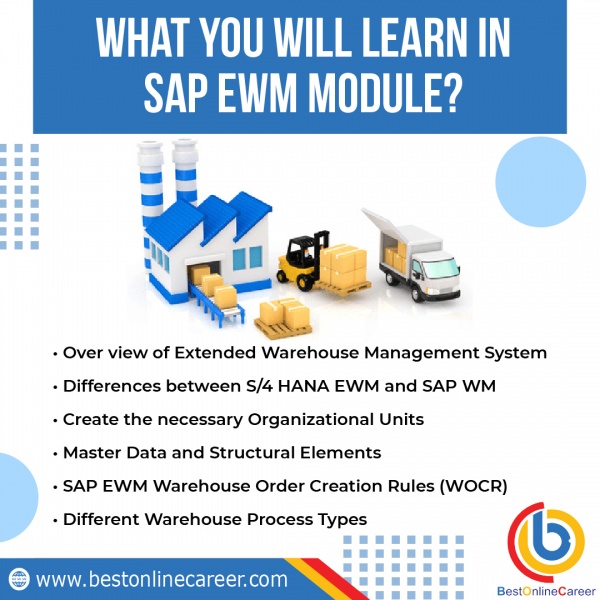 WHAT YOU WILL LEARN IN SAP EWM MODULE?

• Over view of Extended Warehouse Management System
• Differences between S/4 HANA EWM and SAP WM
• Create the necessary Organizational Units
• Master Data and Structural Elements
• SAP EWM Warehouse Order Creation Rules (WOCR)
• Different Warehouse Process Types

www.bestonlinecareer.com

BestOnlineCareer